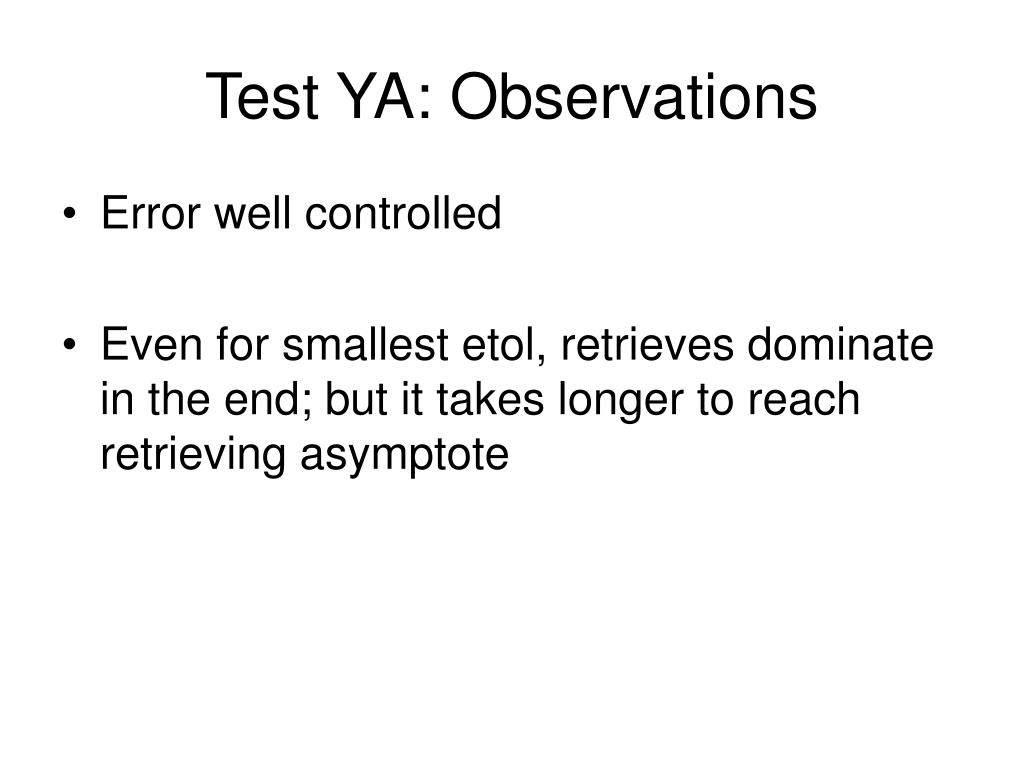 Test YA: Observations

• Error well controlled

• Even for smallest etol, retrieves dominate in the end; but it takes longer to reach retrieving asymptote